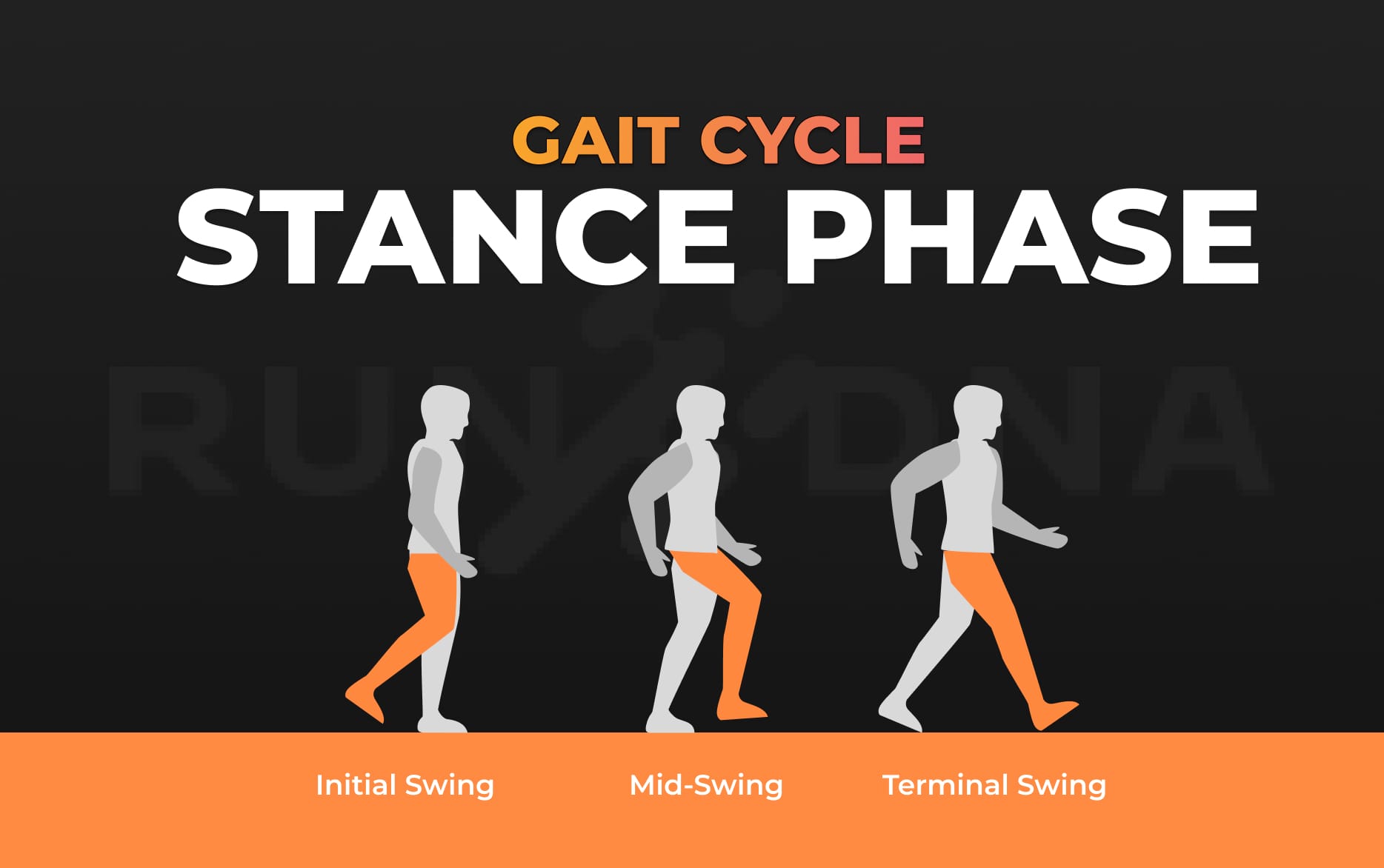 GAIT CYCLE
STANCE PHASE

RUN DNA

Initial Swing
Mid-Swing
Terminal Swing